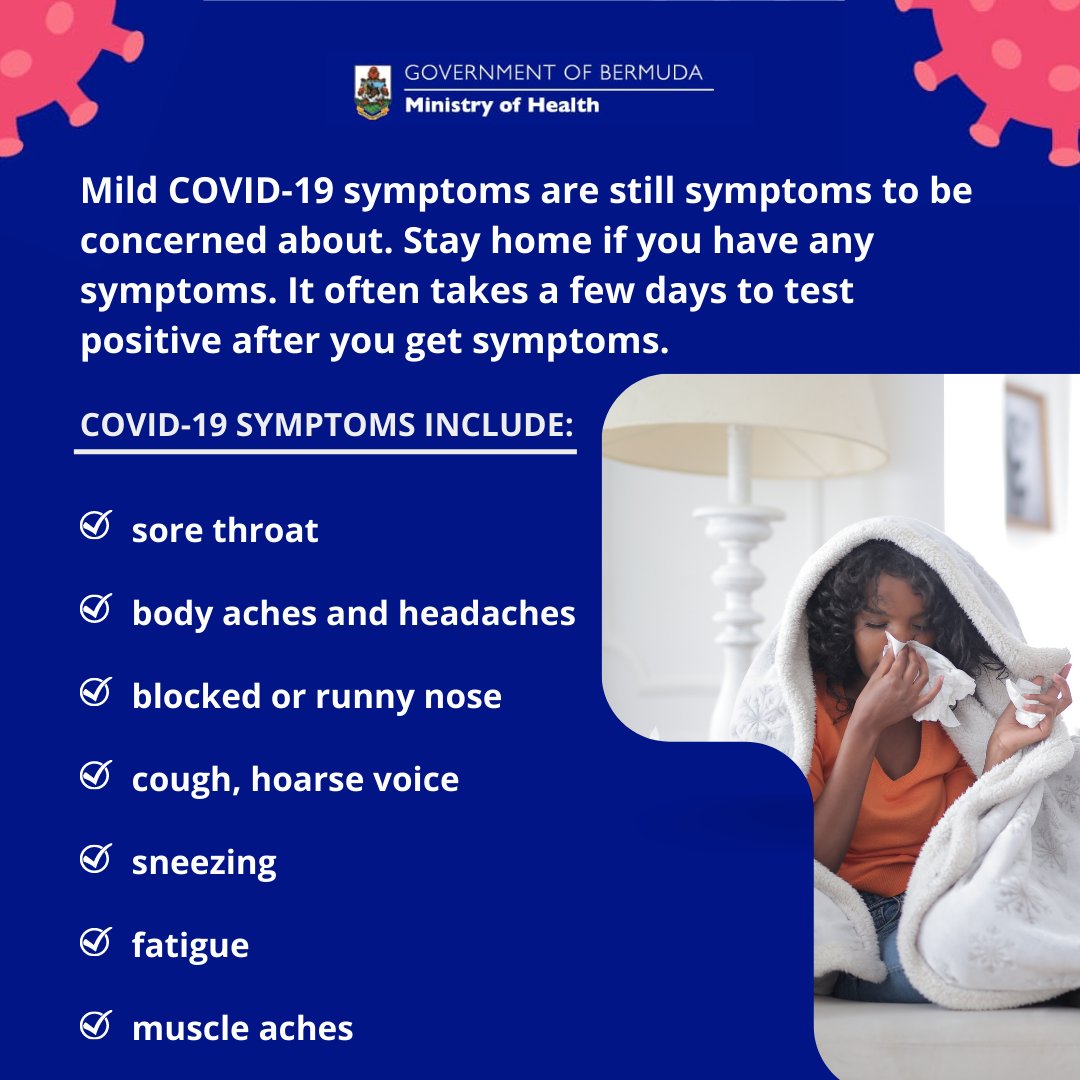 GOVERNMENT OF BERMUDA
Ministry of Health

Mild COVID-19 symptoms are still symptoms to be concerned about. Stay home if you have any symptoms. It often takes a few days to test positive after you get symptoms.

COVID-19 SYMPTOMS INCLUDE:

sore throat

body aches and headaches

blocked or runny nose

cough, hoarse voice

sneezing

fatigue

muscle aches